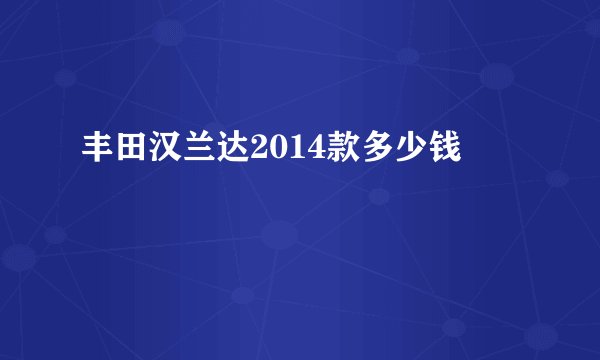 丰田汉兰达2014款多少钱